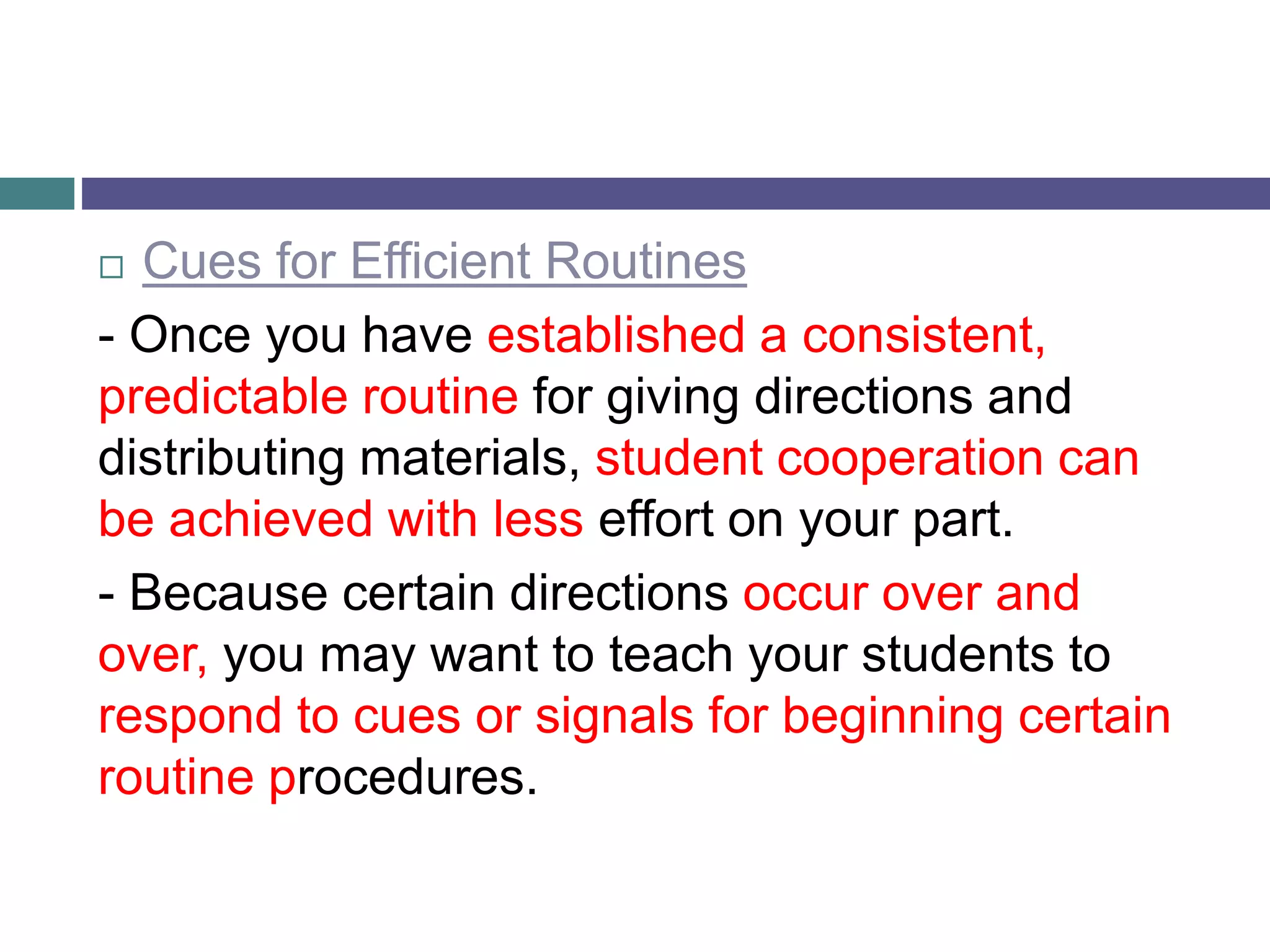 Cues for Efficient Routines

- Once you have established a consistent, predictable routine for giving directions and distributing materials, student cooperation can be achieved with less effort on your part.

- Because certain directions occur over and over, you may want to teach your students to respond to cues or signals for beginning certain routine procedures.